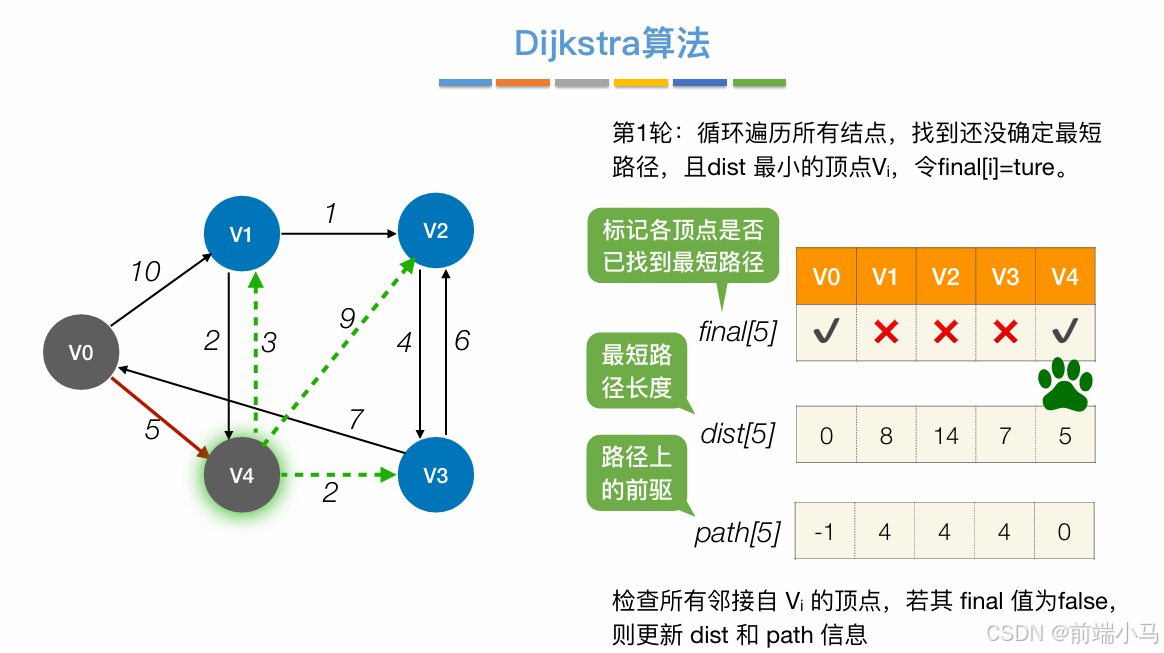 Dijkstra算法

第1轮：循环遍历所有结点，找到还没确定最短路径，且dist 最小的顶点$V_i$，令final[i]=ture。

V1 V2 V0 V4 V3

10 1 2 3 9 4 6 7 5 2

标记各顶点是否已找到最短路径

最短路径长度

路径上的前驱

| | V0 | V1 | V2 | V3 | V4 |
|---|---|---|---|---|---|
| final[5] | ✓ | ✗ | ✗ | ✗ | ✓ |
| dist[5] | 0 | 8 | 14 | 7 | 5 |
| path[5] | -1 | 4 | 4 | 4 | 0 |

检查所有邻接自 $V_i$ 的顶点，若其 final 值为false，则更新 dist 和 path 信息

CSDN @前端小马